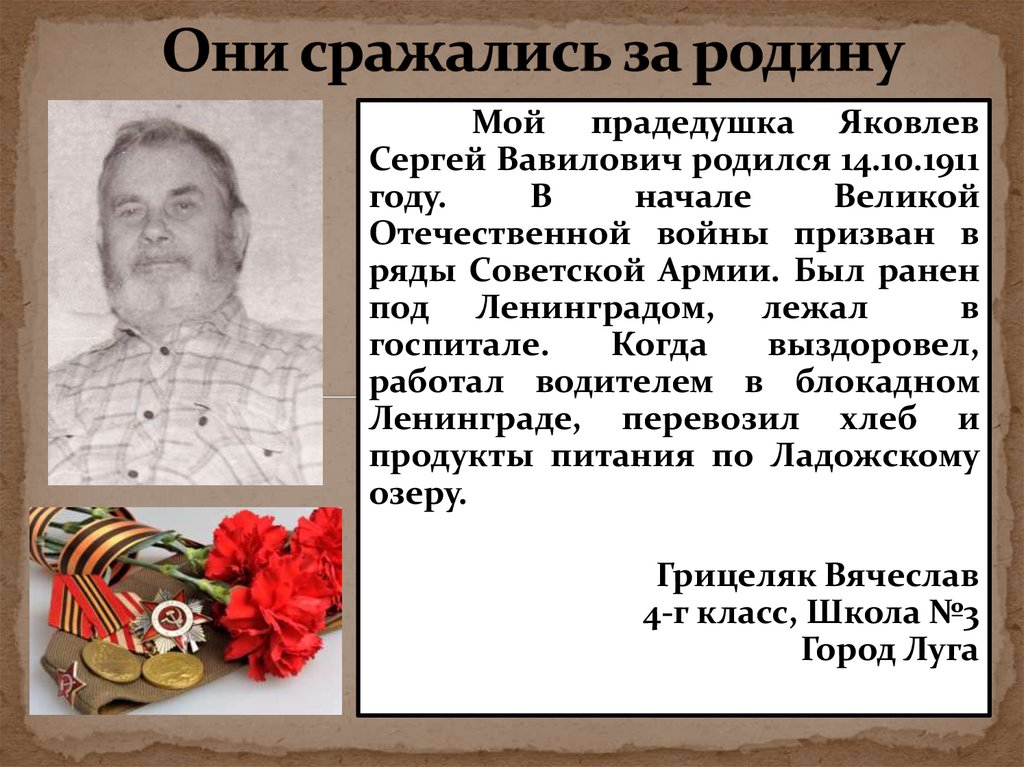 Они сражались за родину

Мой прадедушка Яковлев Сергей Вавилович родился 14.10.1911 году. В начале Великой Отечественной войны призван в ряды Советской Армии. Был ранен под Ленинградом, лежал в госпитале. Когда выздоровел, работал водителем в блокадном Ленинграде, перевозил хлеб и продукты питания по Ладожскому озеру.

Грицеляк Вячеслав
4-г класс, Школа №3
Город Луга